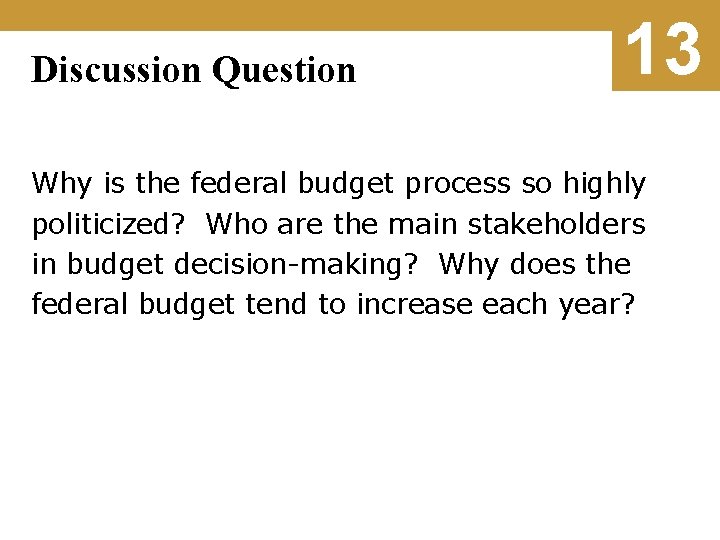 Discussion Question

13

Why is the federal budget process so highly politicized? Who are the main stakeholders in budget decision-making? Why does the federal budget tend to increase each year?